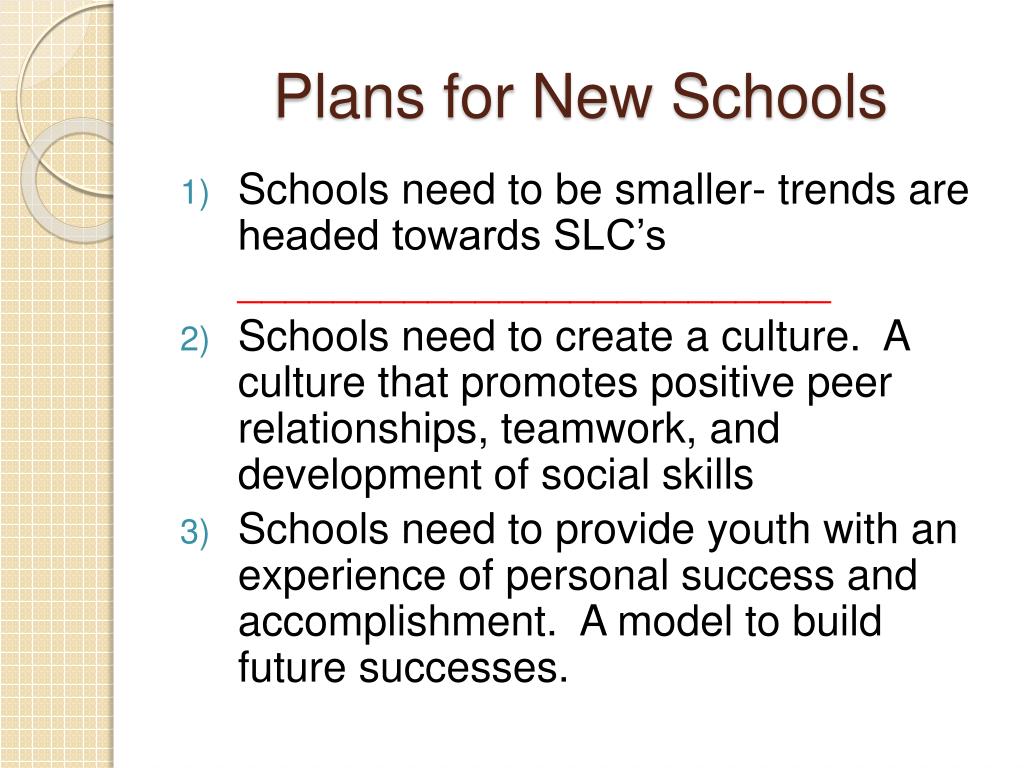 Plans for New Schools

1) Schools need to be smaller- trends are headed towards SLC’s ___________________________

2) Schools need to create a culture. A culture that promotes positive peer relationships, teamwork, and development of social skills

3) Schools need to provide youth with an experience of personal success and accomplishment. A model to build future successes.